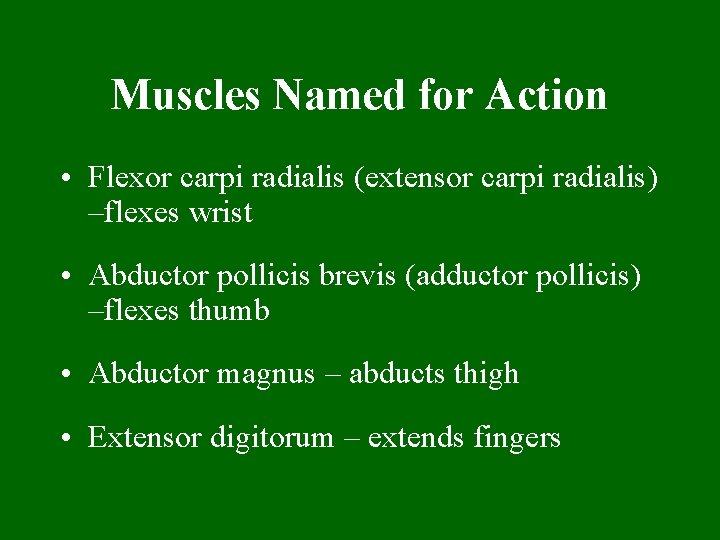 Muscles Named for Action

• Flexor carpi radialis (extensor carpi radialis) –flexes wrist

• Abductor pollicis brevis (adductor pollicis) –flexes thumb

• Abductor magnus – abducts thigh

• Extensor digitorum – extends fingers